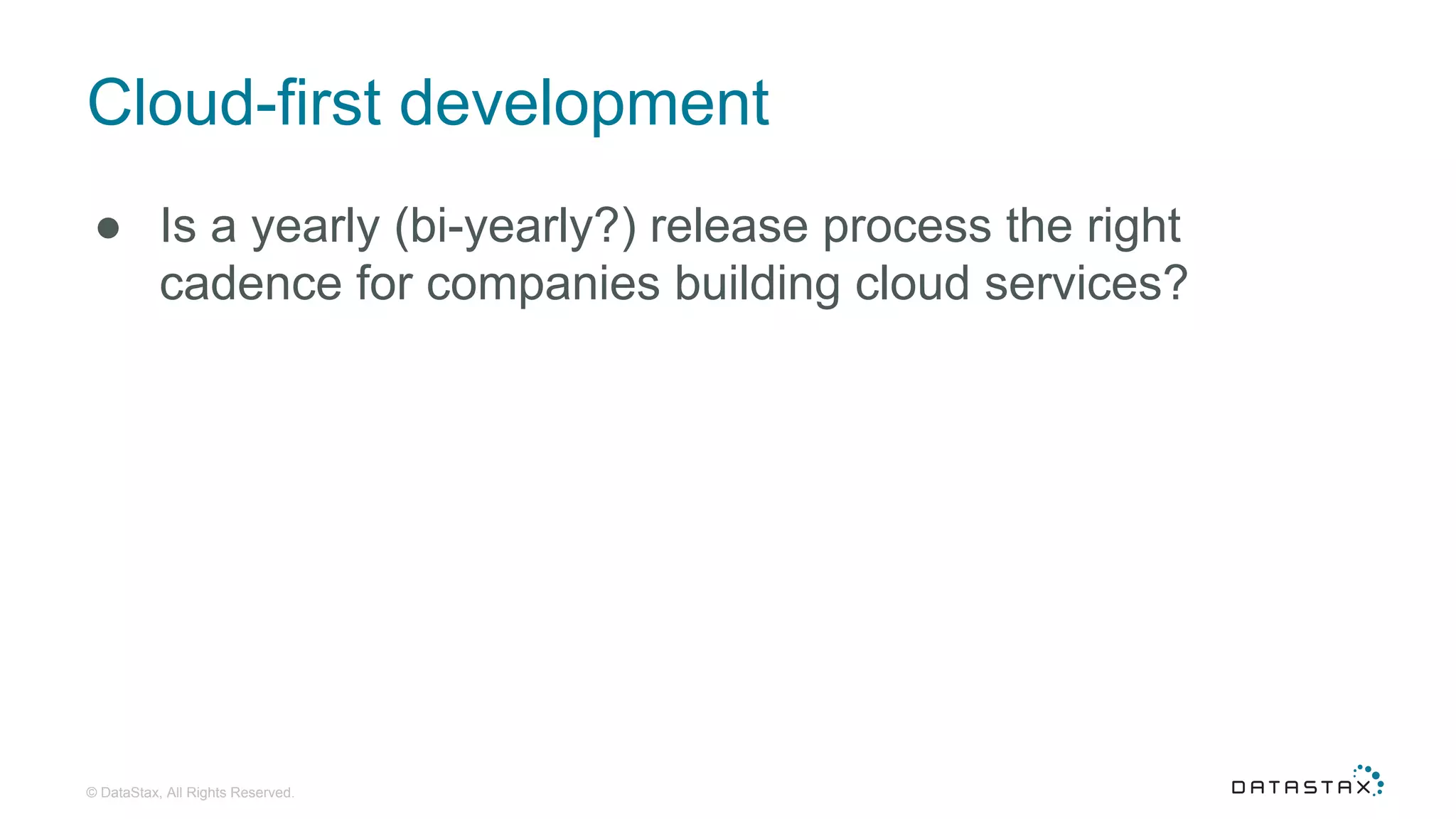 Cloud-first development

● Is a yearly (bi-yearly?) release process the right cadence for companies building cloud services?

© DataStax, All Rights Reserved.

DATASTAX